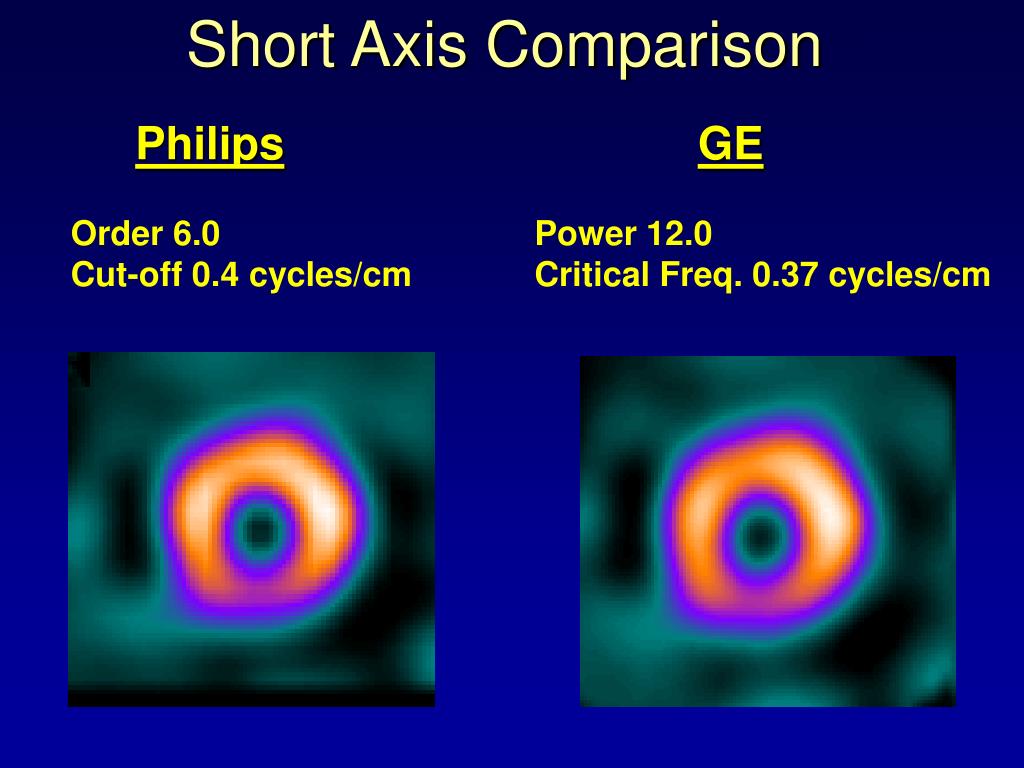 Short Axis Comparison

Philips

Order 6.0
Cut-off 0.4 cycles/cm

GE

Power 12.0
Critical Freq. 0.37 cycles/cm